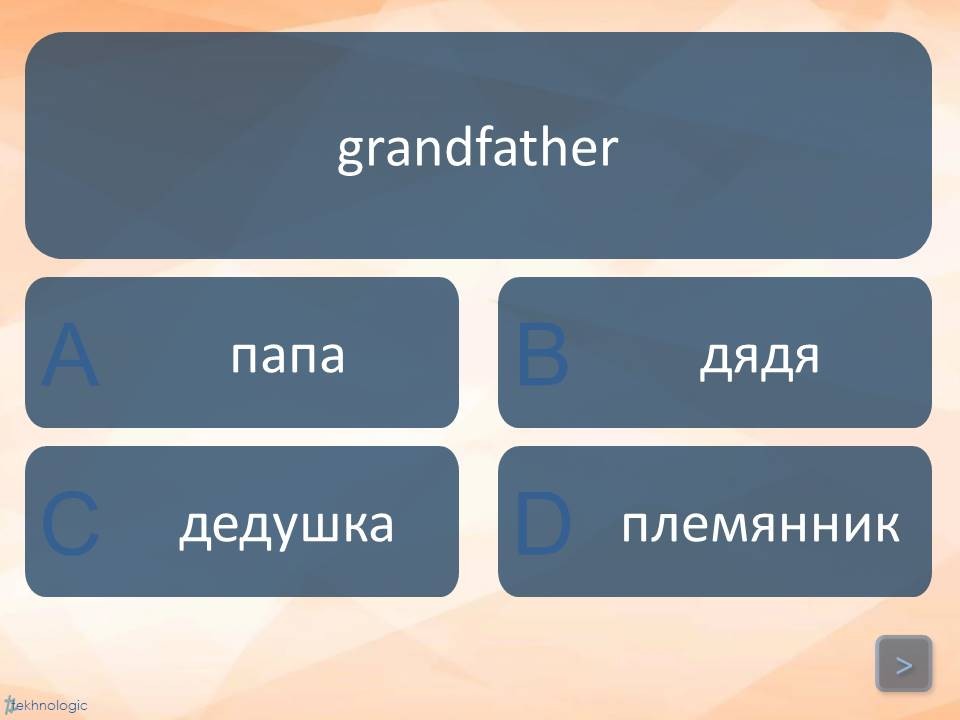 grandfather

A папа

B дядя

C дедушка

D племянник

>

tekhnologic